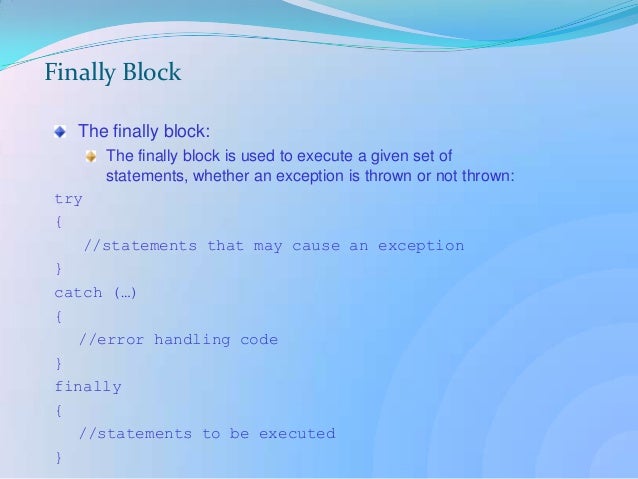 Finally Block

The finally block:

The finally block is used to execute a given set of statements, whether an exception is thrown or not thrown:

try
{
  //statements that may cause an exception
}
catch (…)
{
  //error handling code
}
finally
{
  //statements to be executed
}